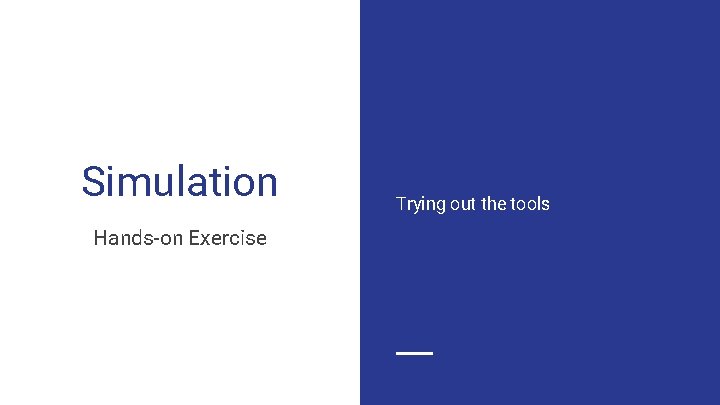 Simulation

Hands-on Exercise

Trying out the tools